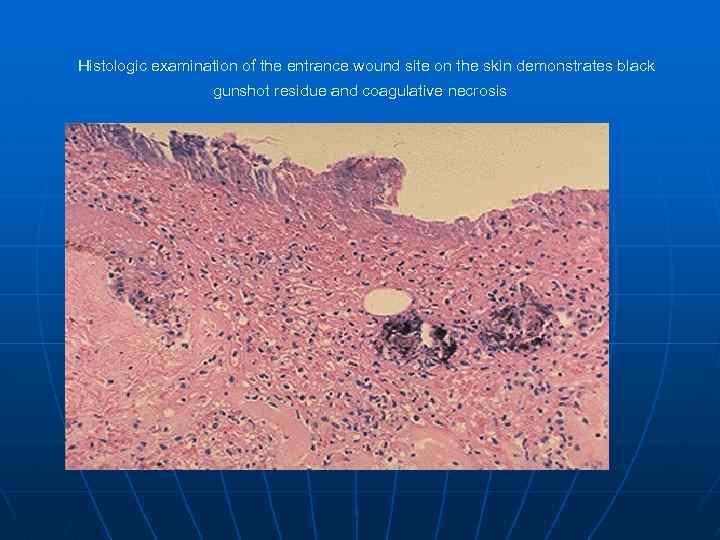 Histologic examination of the entrance wound site on the skin demonstrates black gunshot residue and coagulative necrosis